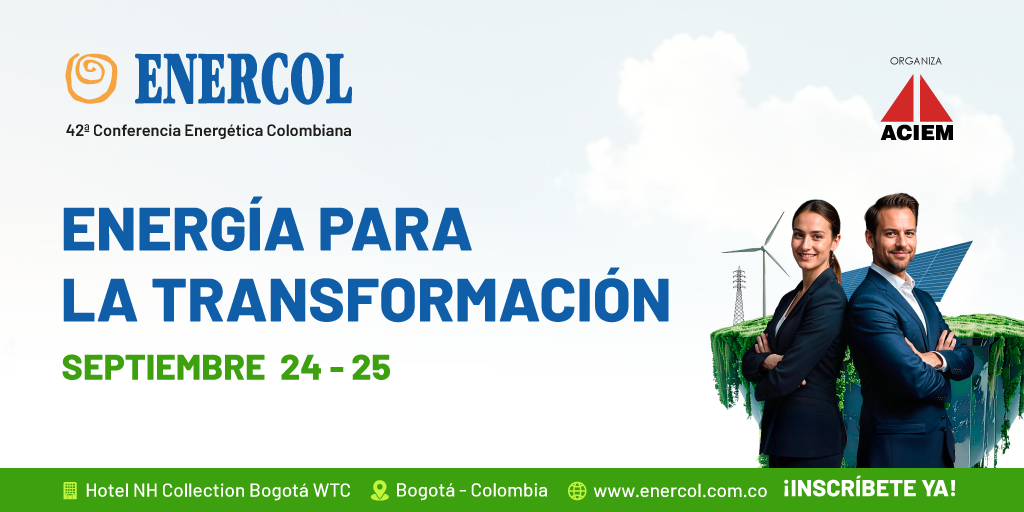 ENERCOL
42ª Conferencia Energética Colombiana

ORGANIZA
ACIEM

ENERGÍA PARA LA TRANSFORMACIÓN

SEPTIEMBRE 24 - 25

Hotel NH Collection Bogotá WTC Bogotá - Colombia www.enercol.com.co ¡INSCRÍBETE YA!